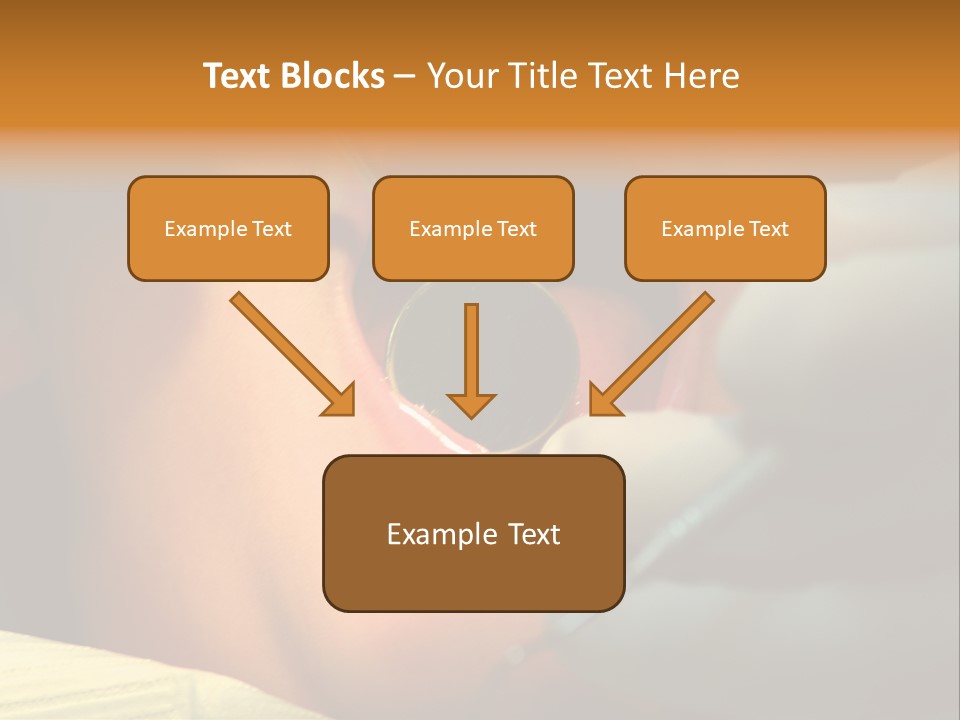 Text Blocks – Your Title Text Here

Example Text

Example Text

Example Text

Example Text